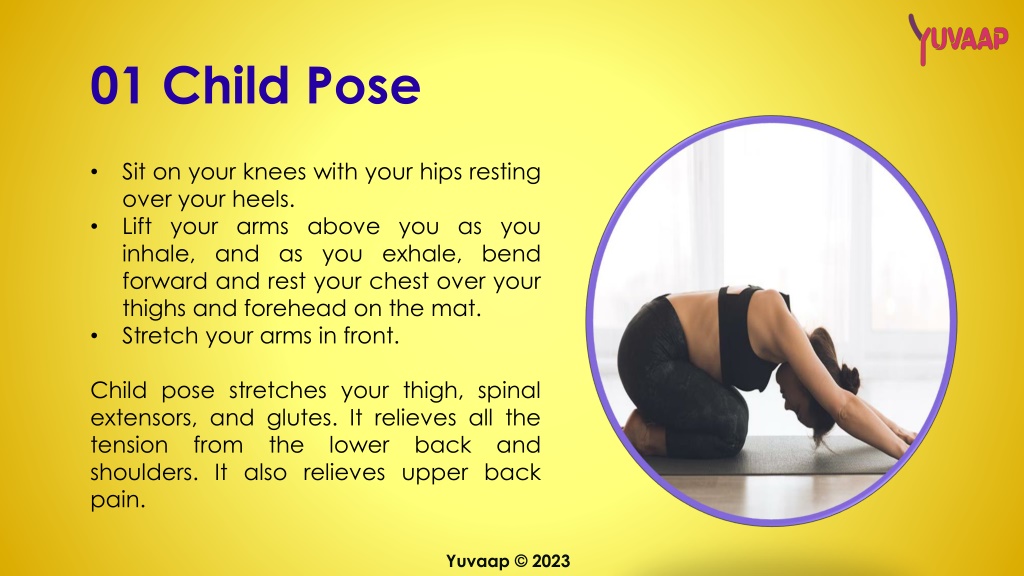 YUVAAP

01 Child Pose

• Sit on your knees with your hips resting over your heels.
• Lift your arms above you as you inhale, and as you exhale, bend forward and rest your chest over your thighs and forehead on the mat.
• Stretch your arms in front.

Child pose stretches your thigh, spinal extensors, and glutes. It relieves all the tension from the lower back and shoulders. It also relieves upper back pain.

Yuvaap © 2023